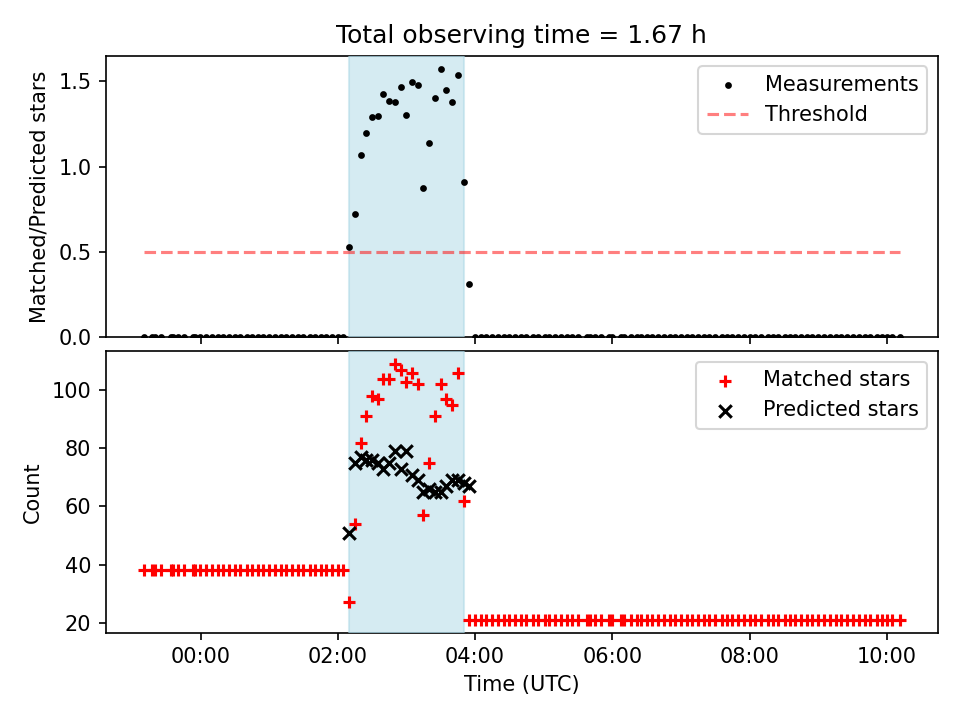 Total observing time = 1.67 h

Matched/Predicted stars

1.5
1.0
0.5
0.0

Measurements
Threshold

Count

100
80
60
40
20

Matched stars
Predicted stars

00:00
02:00
04:00
06:00
08:00
10:00

Time (UTC)